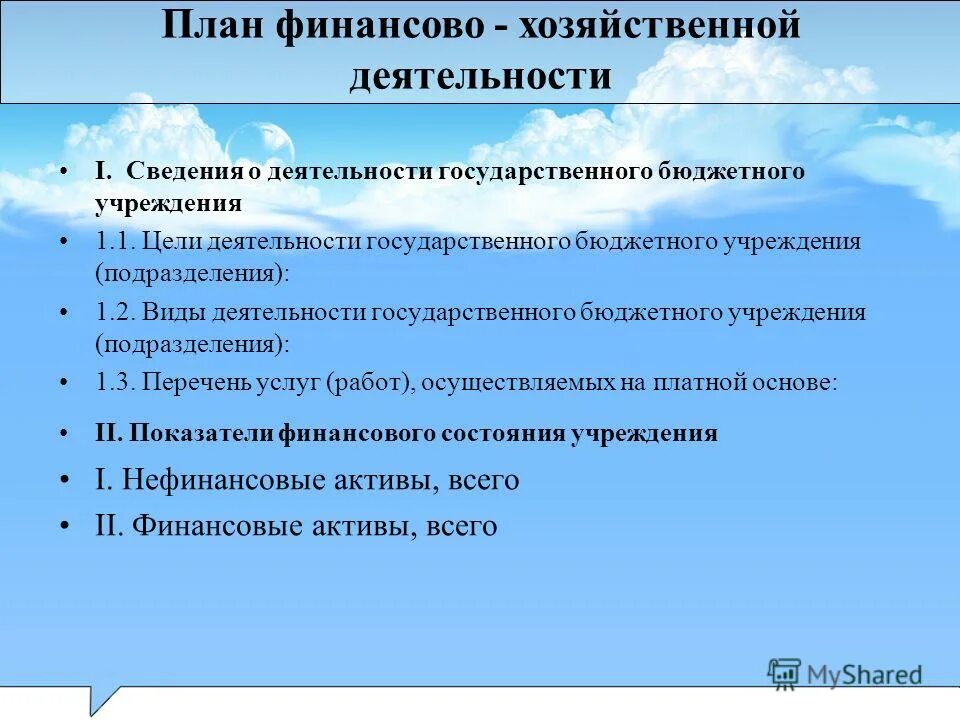 План финансово - хозяйственной деятельности

• I. Сведения о деятельности государственного бюджетного учреждения
• 1.1. Цели деятельности государственного бюджетного учреждения (подразделения):
• 1.2. Виды деятельности государственного бюджетного учреждения (подразделения):
• 1.3. Перечень услуг (работ), осуществляемых на платной основе:
• II. Показатели финансового состояния учреждения
• I. Нефинансовые активы, всего
• II. Финансовые активы, всего

MyShared